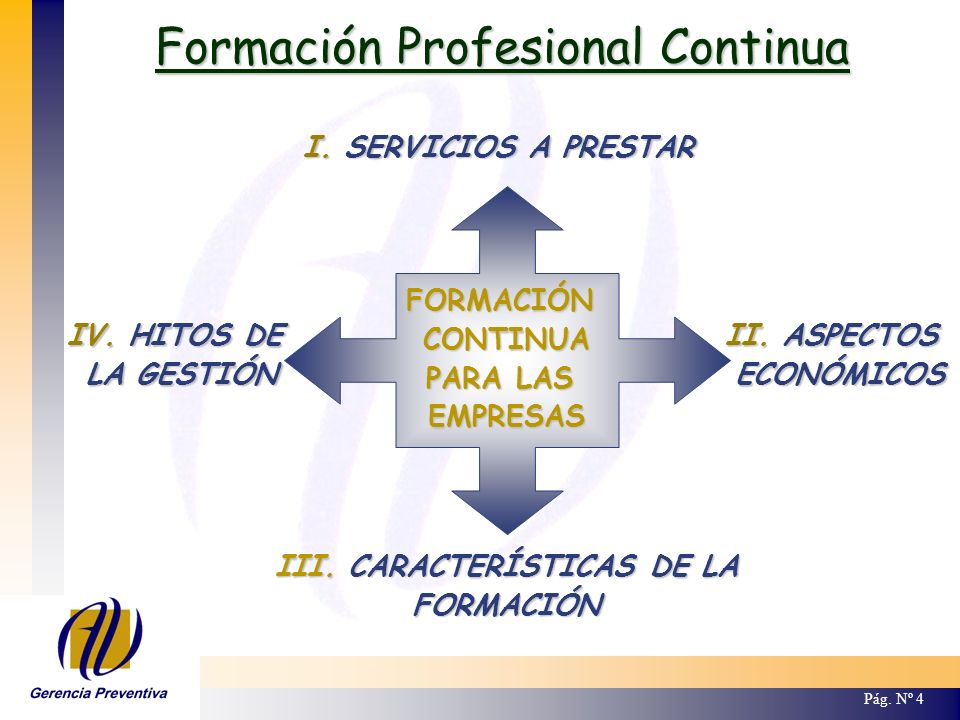 Formación Profesional Continua

I. SERVICIOS A PRESTAR

IV. HITOS DE LA GESTIÓN

FORMACIÓN CONTINUA PARA LAS EMPRESAS

II. ASPECTOS ECONÓMICOS

III. CARACTERÍSTICAS DE LA FORMACIÓN

Gerencia Preventiva

Pág. Nº 4